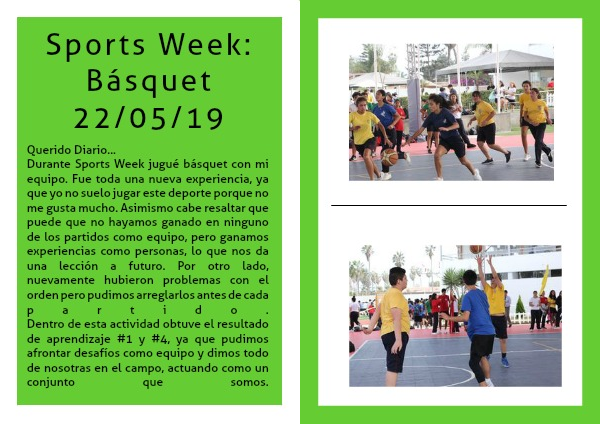 Sports Week: Básquet 22/05/19

Querido Diario...
Durante Sports Week jugué básquet con mi equipo. Fue toda una nueva experiencia, ya que yo no suelo jugar este deporte porque no me gusta mucho. Asimismo cabe resaltar que puede que no hayamos ganado en ninguno de los partidos como equipo, pero ganamos experiencias como personas, lo que nos da una lección a futuro. Por otro lado, nuevamente hubieron problemas con el orden pero pudimos arreglarlos antes de cada partido.
Dentro de esta actividad obtuve el resultado de aprendizaje #1 y #4, ya que pudimos afrontar desafíos como equipo y dimos todo de nosotras en el campo, actuando como un conjunto que somos.